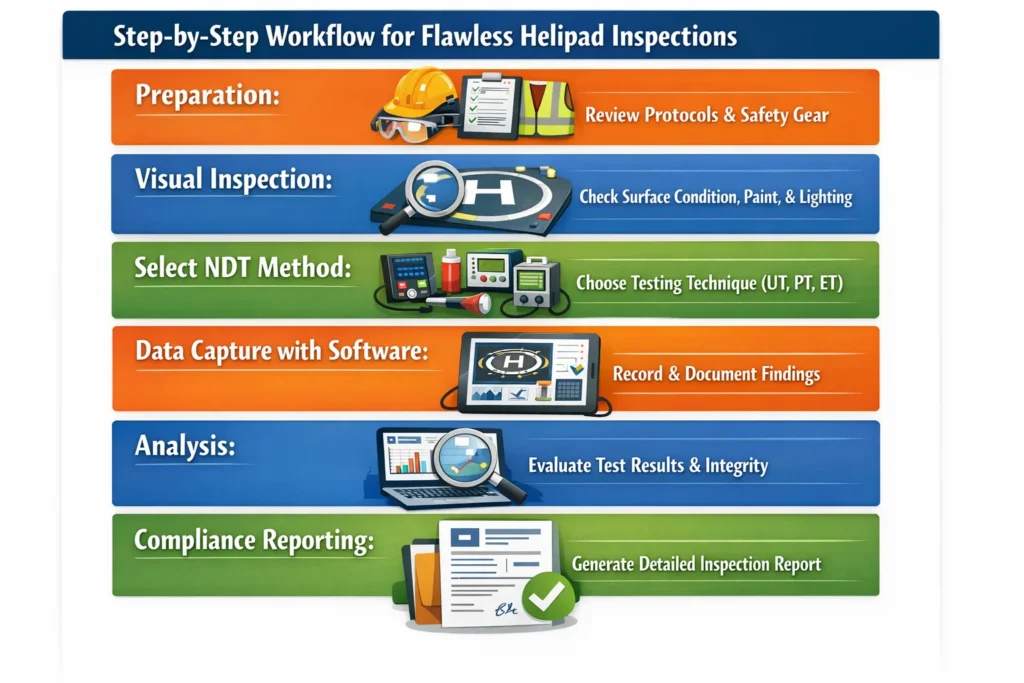 Step-by-Step Workflow for Flawless Helipad Inspections

Preparation:

Review Protocols & Safety Gear

Visual Inspection:

H

Check Surface Condition, Paint, & Lighting

Select NDT Method:

Choose Testing Technique (UT, PT, ET)

Data Capture with Software:

H

Record & Document Findings

Analysis:

Evaluate Test Results & Integrity

Compliance Reporting:

Generate Detailed Inspection Report